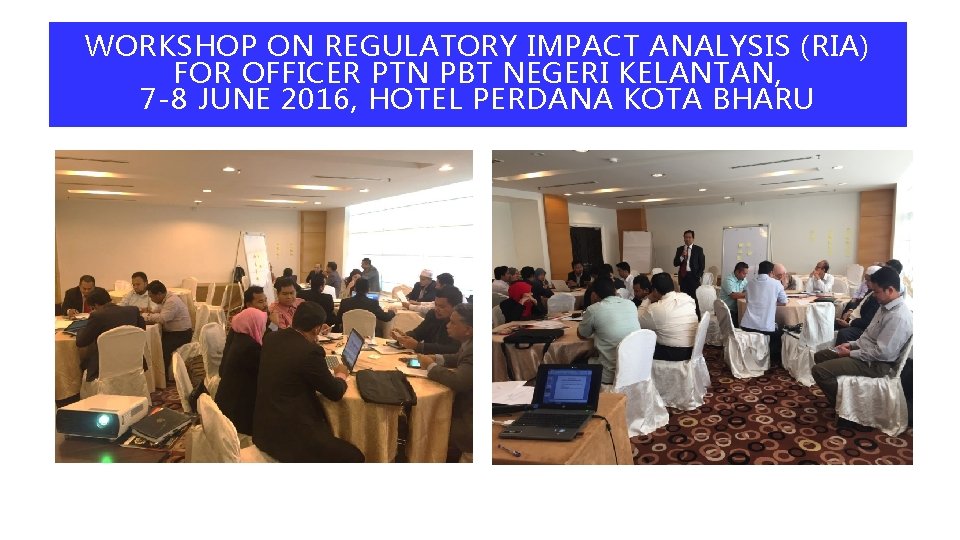 WORKSHOP ON REGULATORY IMPACT ANALYSIS (RIA) FOR OFFICER PTN PBT NEGERI KELANTAN, 7-8 JUNE 2016, HOTEL PERDANA KOTA BHARU